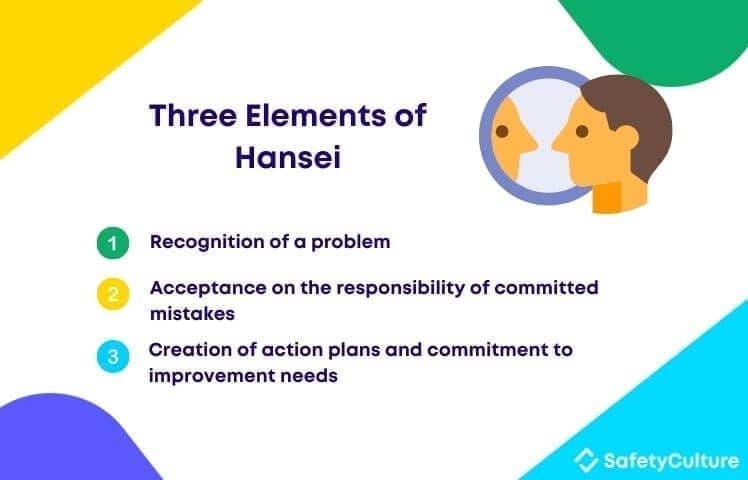 Three Elements of Hansei

1 Recognition of a problem

2 Acceptance on the responsibility of committed mistakes

3 Creation of action plans and commitment to improvement needs

SafetyCulture